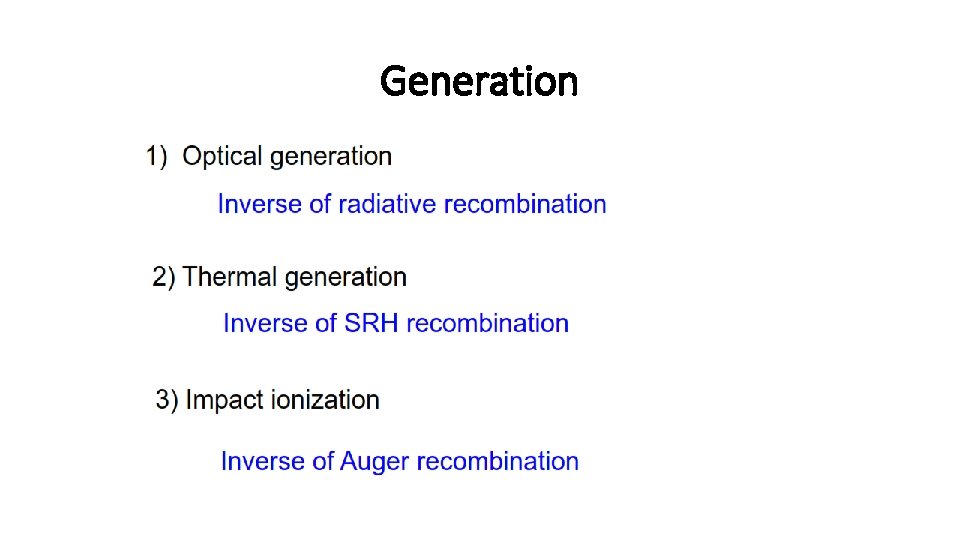 Generation

1) Optical generation

Inverse of radiative recombination

2) Thermal generation

Inverse of SRH recombination

3) Impact ionization

Inverse of Auger recombination